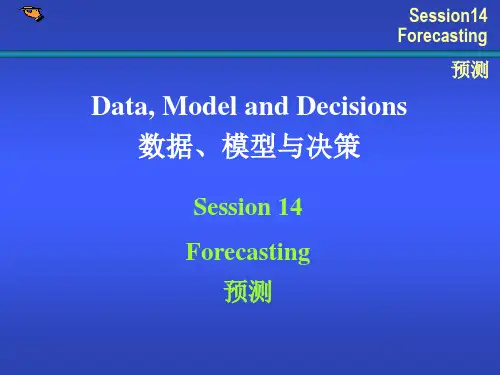 Session14
Forecasting
预测

Data, Model and Decisions
数据、模型与决策

Session 14

Forecasting

预测